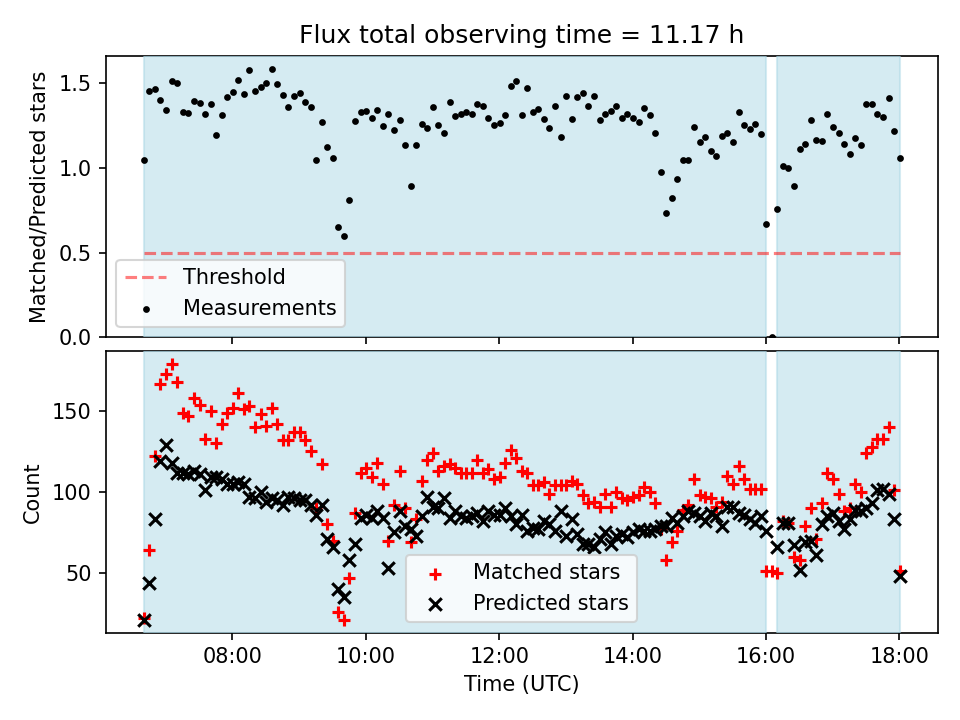 Flux total observing time = 11.17 h

Matched/Predicted stars

1.5
1.0
0.5
0.0

Threshold
Measurements

Count

150
100
50

Matched stars
Predicted stars

08:00
10:00
12:00
14:00
16:00
18:00

Time (UTC)